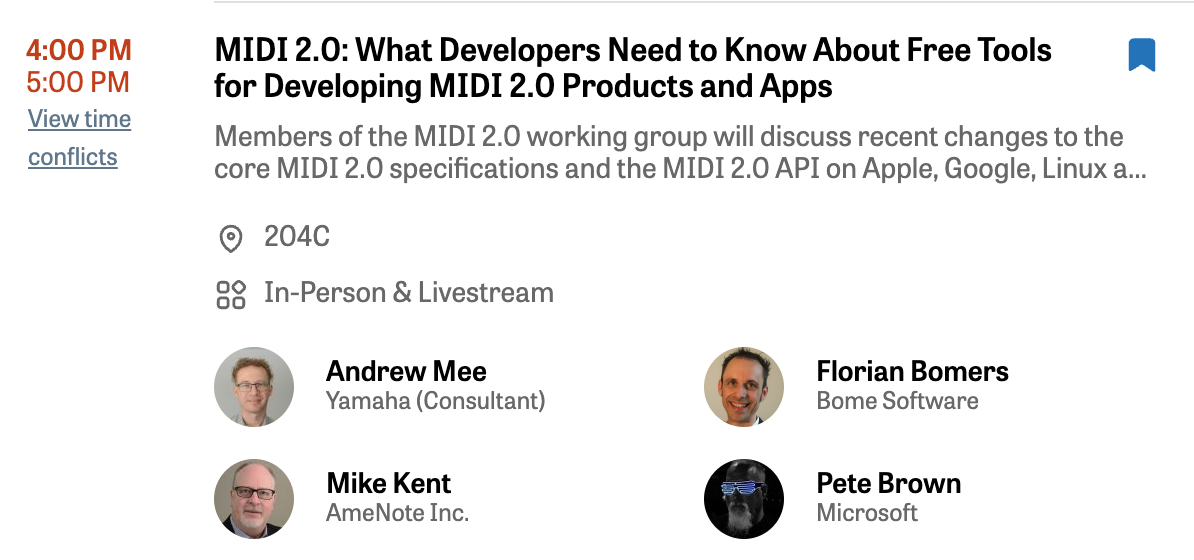 4:00 PM
5:00 PM
View time conflicts

MIDI 2.0: What Developers Need to Know About Free Tools for Developing MIDI 2.0 Products and Apps

Members of the MIDI 2.0 working group will discuss recent changes to the core MIDI 2.0 specifications and the MIDI 2.0 API on Apple, Google, Linux a...

204C

In-Person & Livestream

Andrew Mee
Yamaha (Consultant)

Florian Bomers
Bome Software

Mike Kent
AmeNote Inc.

Pete Brown
Microsoft